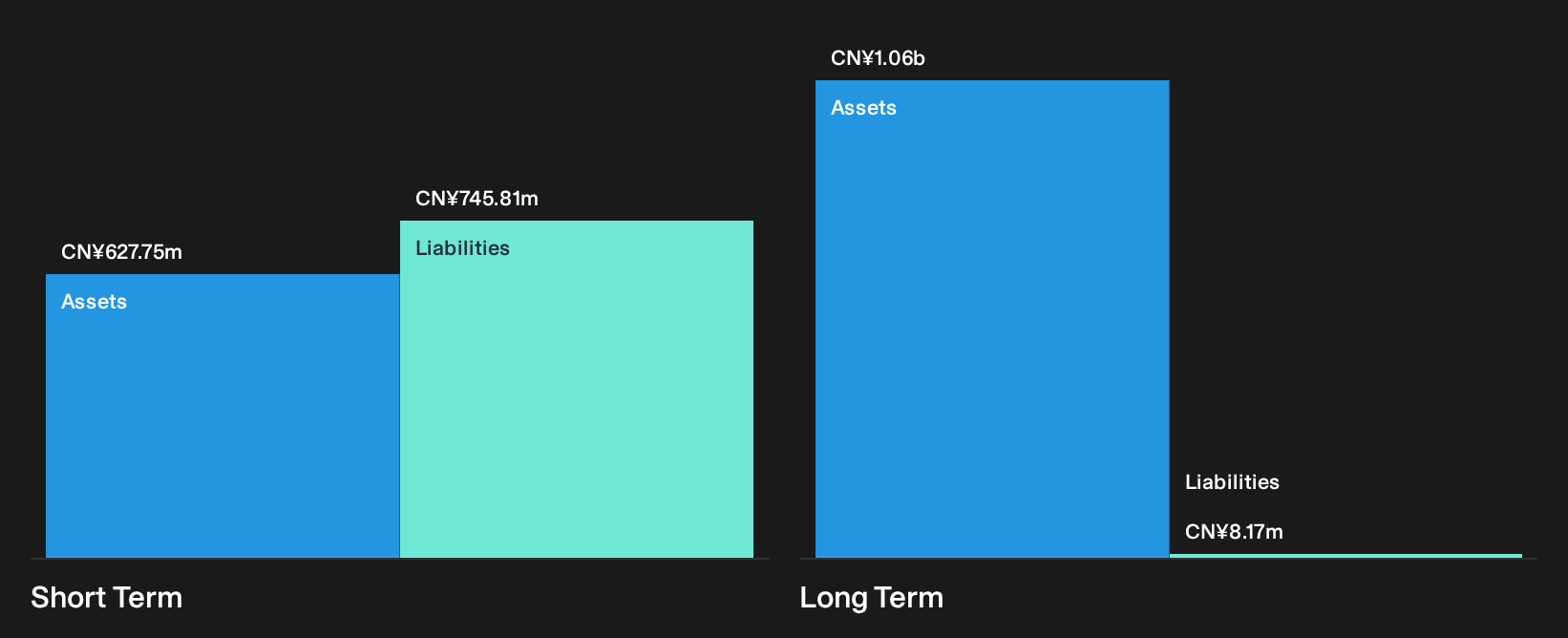 CN¥627.75m
Assets

CN¥745.81m
Liabilities

Short Term

CN¥1.06b
Assets

Liabilities
CN¥8.17m

Long Term